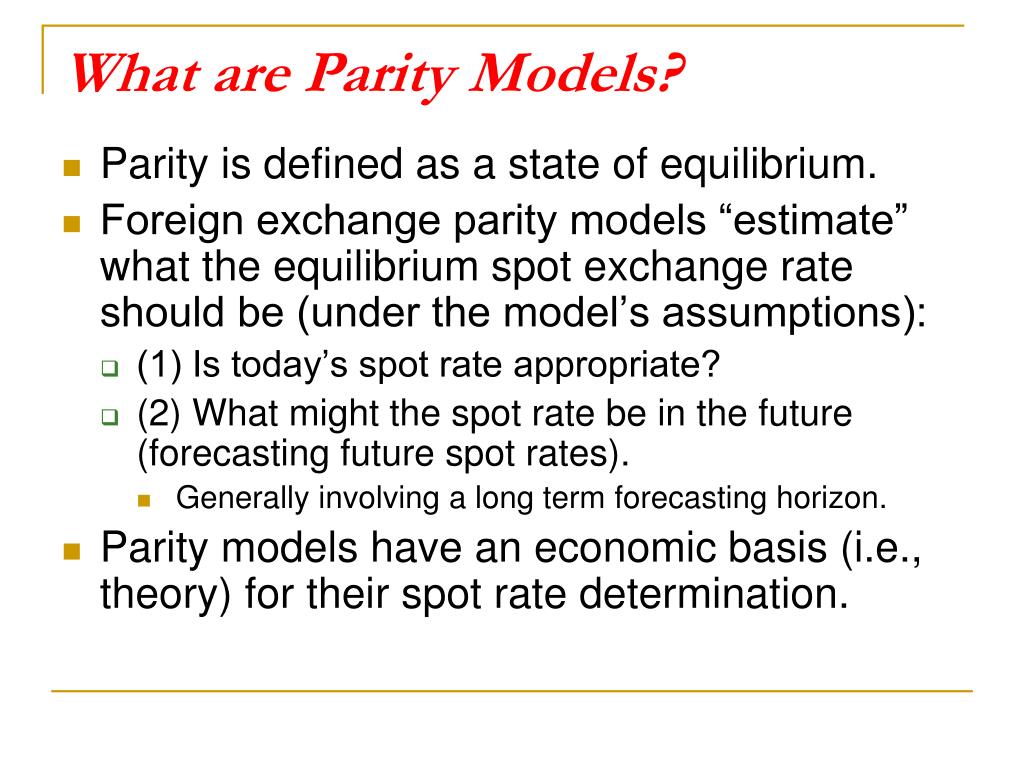 What are Parity Models?

Parity is defined as a state of equilibrium.

Foreign exchange parity models “estimate” what the equilibrium spot exchange rate should be (under the model’s assumptions):

(1) Is today’s spot rate appropriate?

(2) What might the spot rate be in the future (forecasting future spot rates).

Generally involving a long term forecasting horizon.

Parity models have an economic basis (i.e., theory) for their spot rate determination.